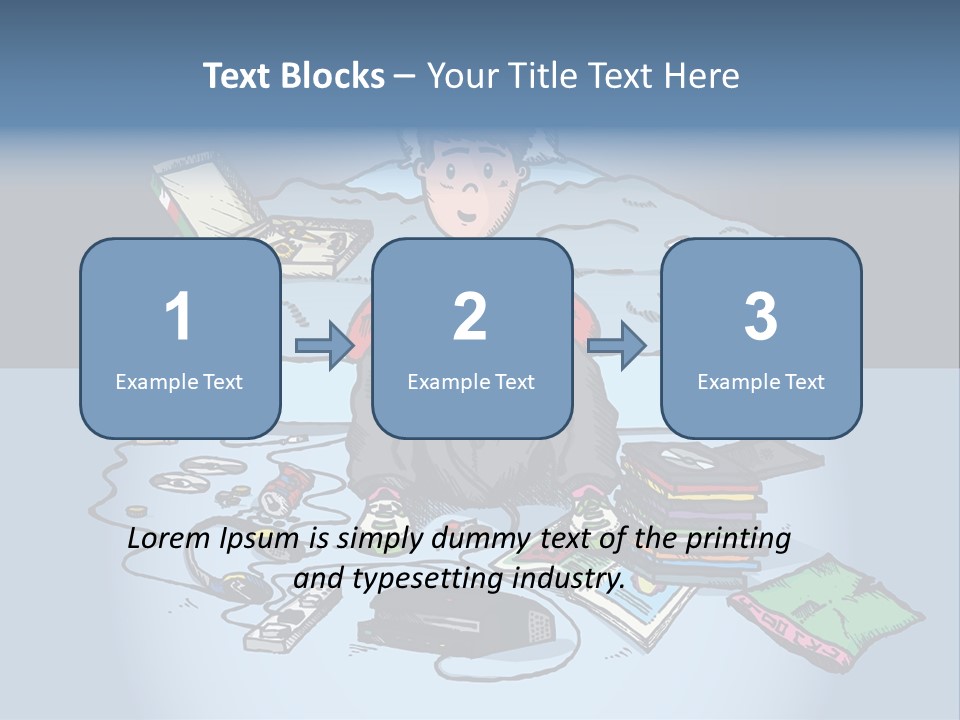 Text Blocks – Your Title Text Here

1
Example Text

2
Example Text

3
Example Text

Lorem Ipsum is simply dummy text of the printing and typesetting industry.